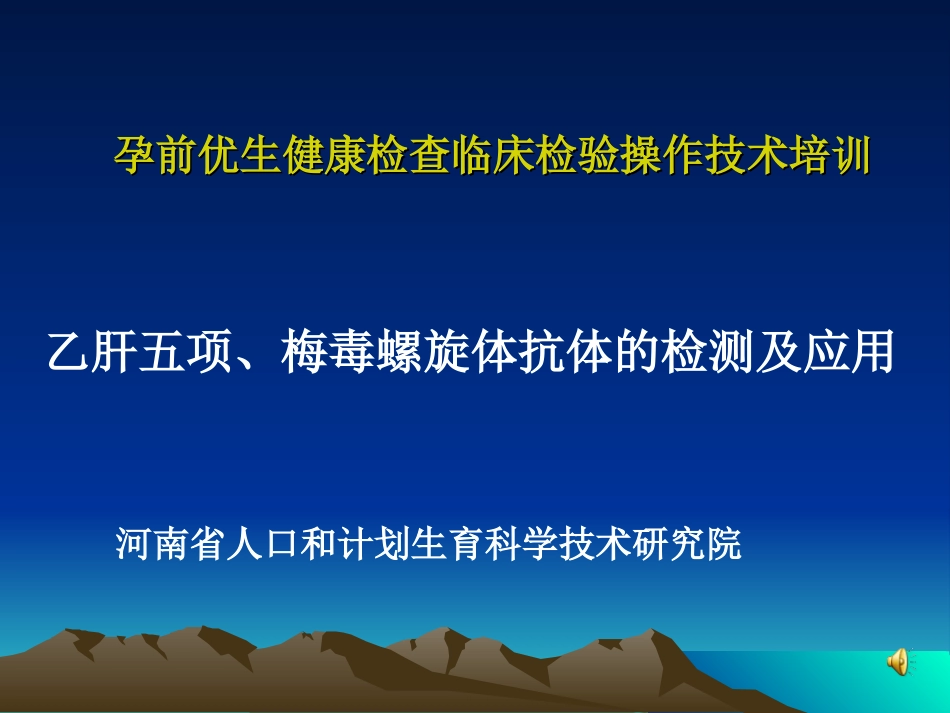 孕前优生健康检查临床检验操作技术培训

乙肝五项、梅毒螺旋体抗体的检测及应用

河南省人口和计划生育科学技术研究院